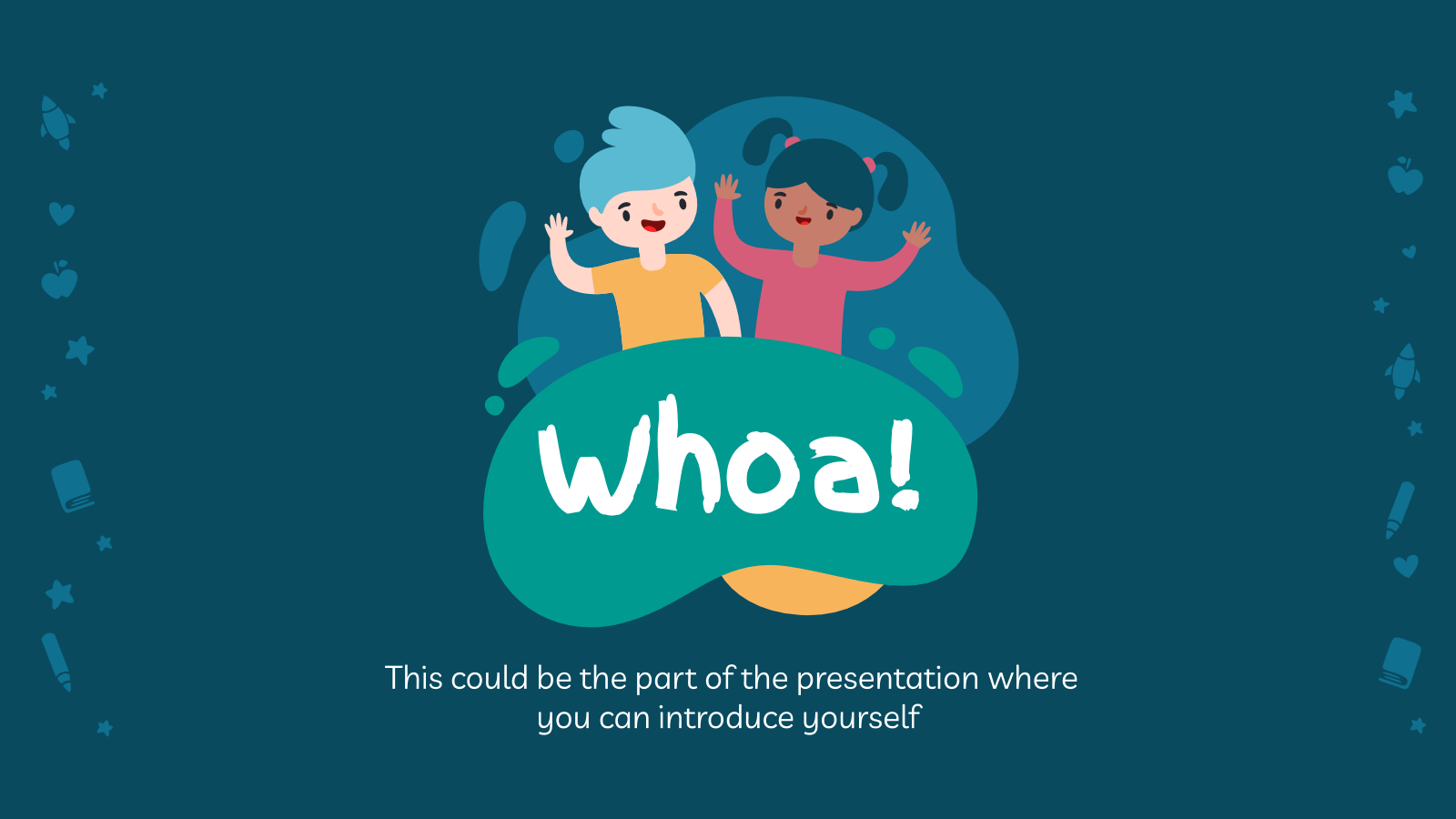 Whoa!

This could be the part of the presentation where you can introduce yourself